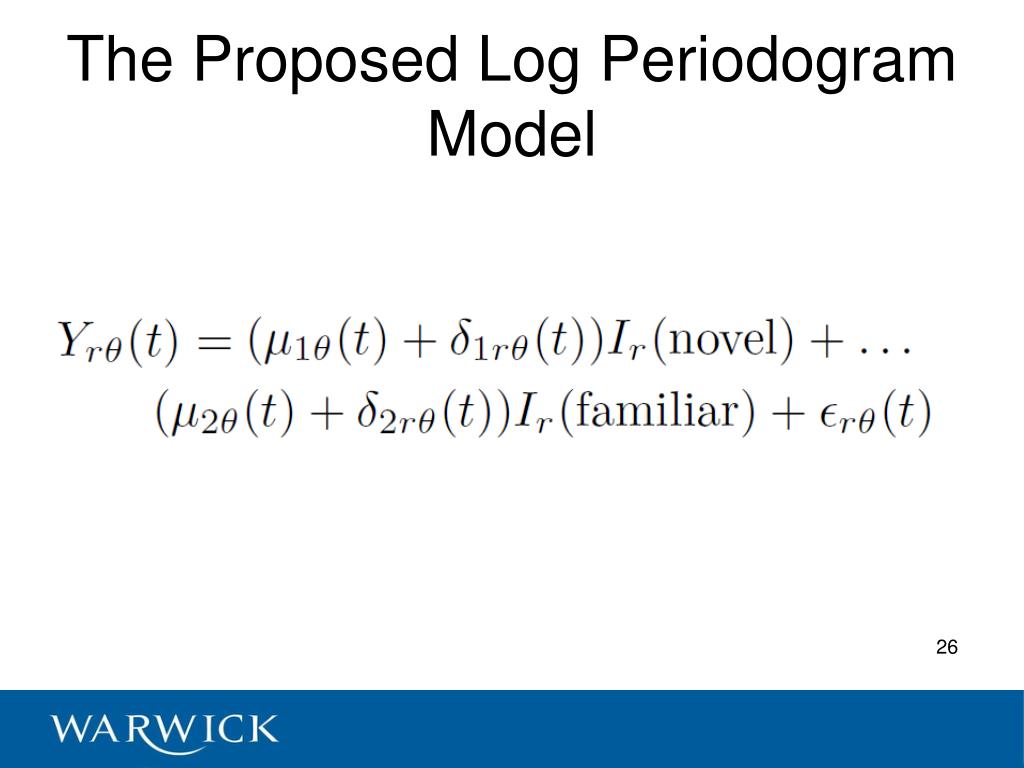 The Proposed Log Periodogram Model

$Y_{r\theta}(t) = (\mu_{1\theta}(t) + \delta_{1r\theta}(t))I_r(\text{novel}) + \ldots$
$(\mu_{2\theta}(t) + \delta_{2r\theta}(t))I_r(\text{familiar}) + \epsilon_{r\theta}(t)$

26

WARWICK